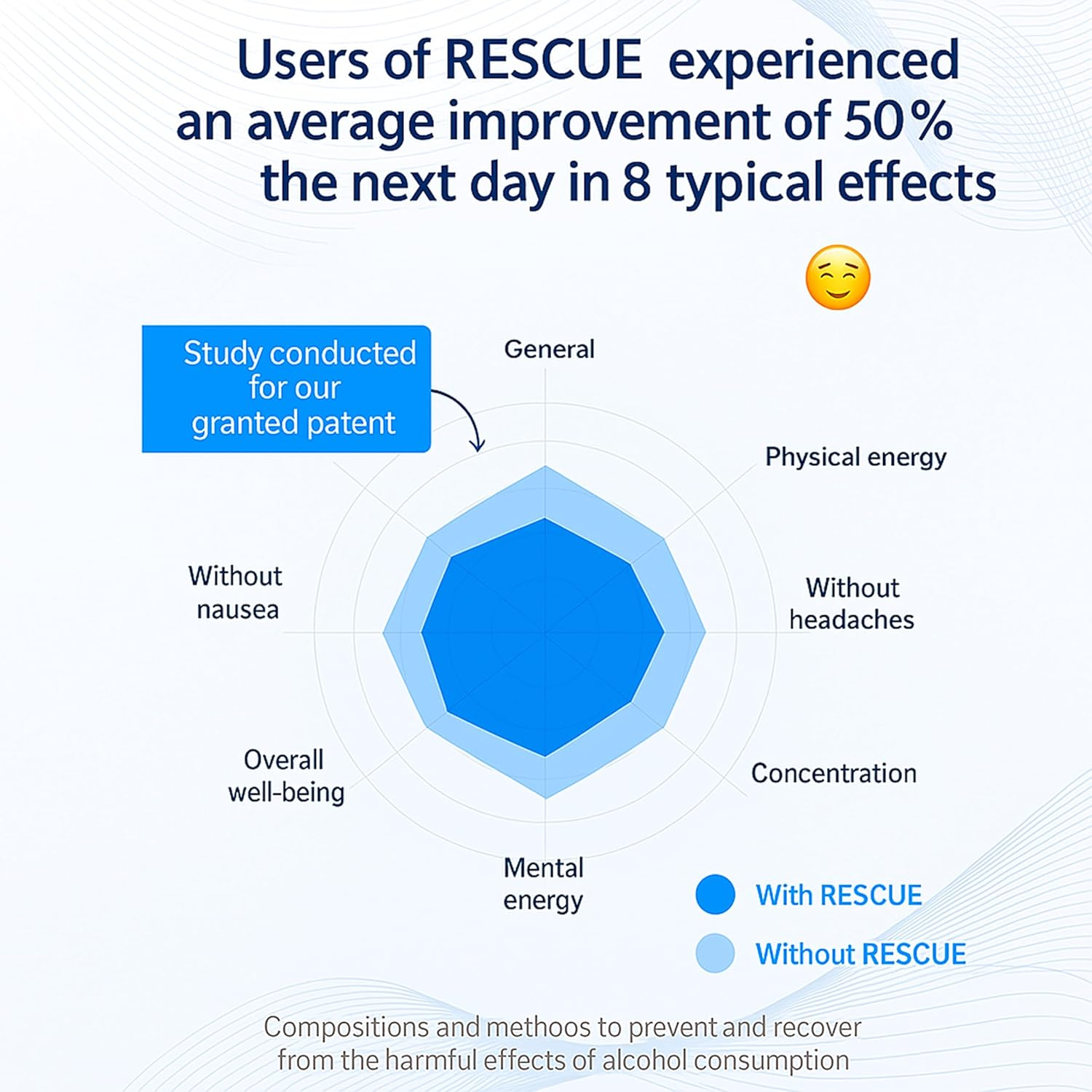 Users of RESCUE experienced an average improvement of 50% the next day in 8 typical effects

Study conducted for our granted patent

General

Physical energy

Without headaches

Concentration

Mental energy

Overall well-being

Without nausea

With RESCUE

Without RESCUE

Compositions and methoos to prevent and recover from the harmful effects of alcohol consumption